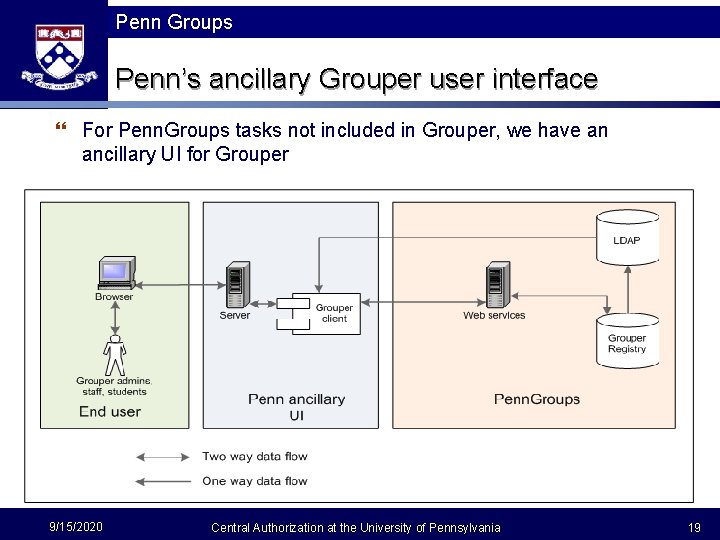 Penn Groups

Penn's ancillary Grouper user interface

For PennGroups tasks not included in Grouper, we have an ancillary UI for Grouper

Browser

Grouper admins, staff, students

End user

Server

Grouper client

Penn ancillary UI

LDAP

Web services

Grouper Registry

PennGroups

Two way data flow

One way data flow

9/15/2020

Central Authorization at the University of Pennsylvania

19